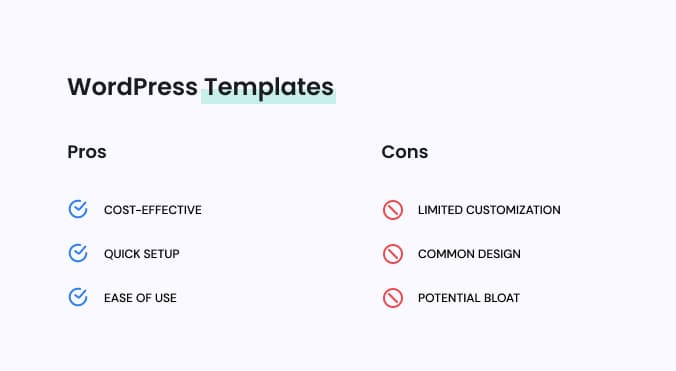 WordPress Templates

Pros

COST-EFFECTIVE

QUICK SETUP

EASE OF USE

Cons

LIMITED CUSTOMIZATION

COMMON DESIGN

POTENTIAL BLOAT